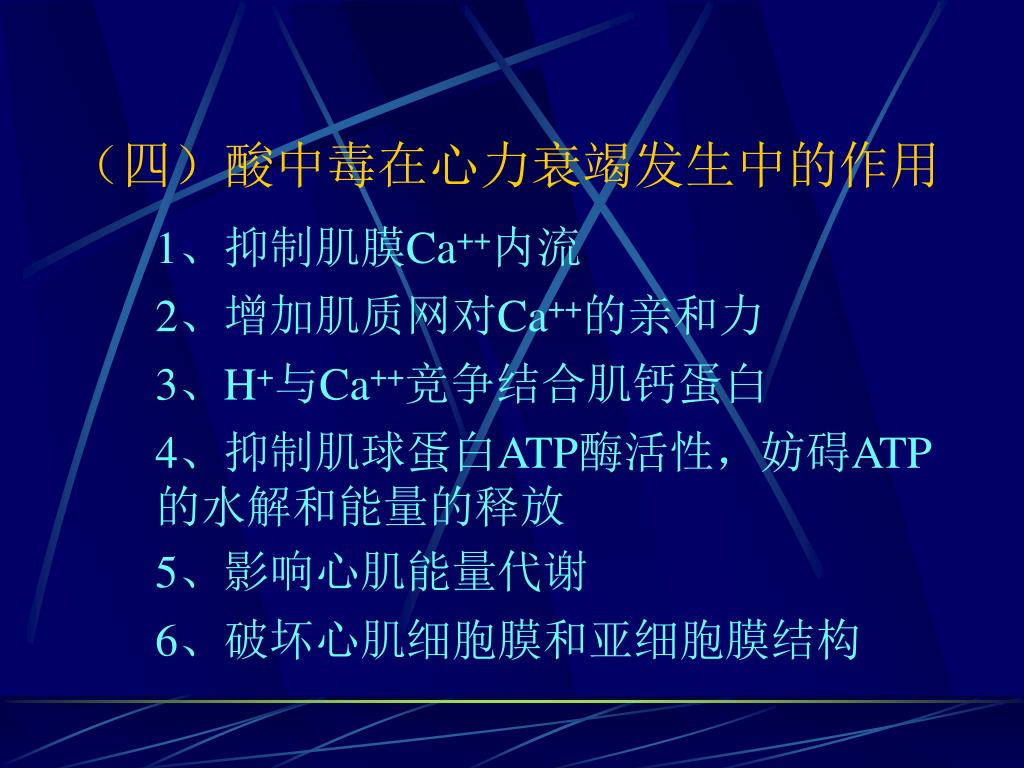 （四）酸中毒在心力衰竭发生中的作用

1、抑制肌膜$Ca^{++}$内流

2、增加肌质网对$Ca^{++}$的亲和力

3、$H^{+}$与$Ca^{++}$竞争结合肌钙蛋白

4、抑制肌球蛋白ATP酶活性，妨碍ATP的水解和能量的释放

5、影响心肌能量代谢

6、破坏心肌细胞膜和亚细胞膜结构